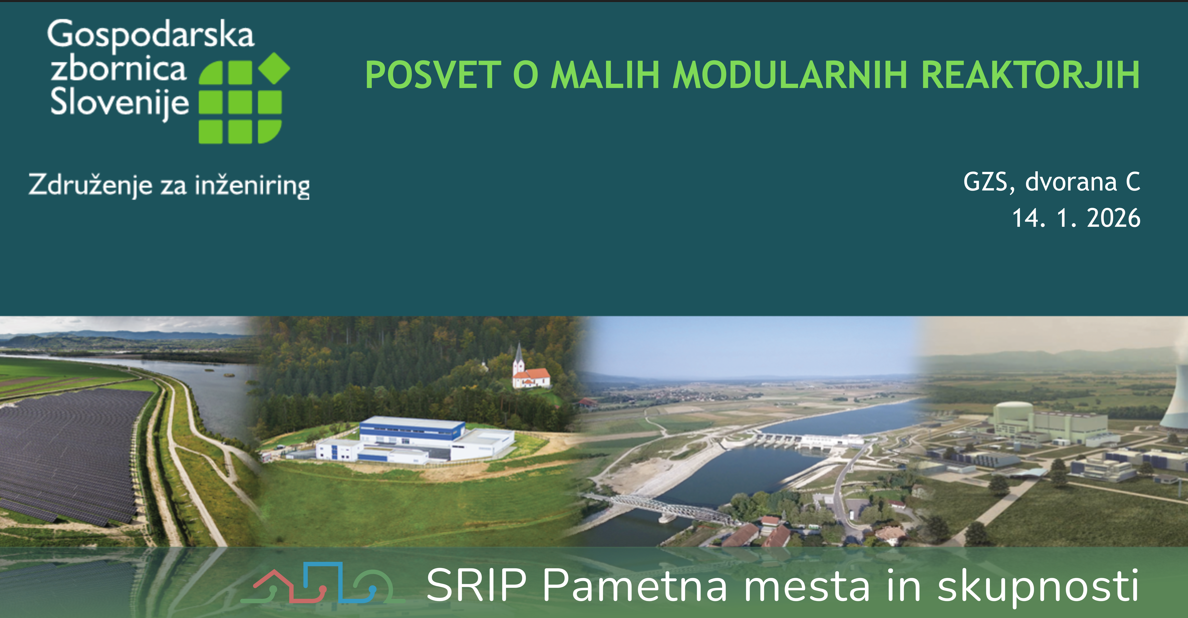 Gospodarska zbornica Slovenije

Združenje za inženiring

POSVET O MALIH MODULARNIH REAKTORJIH

GZS, dvorana C
14. 1. 2026

SRIP Pametna mesta in skupnosti